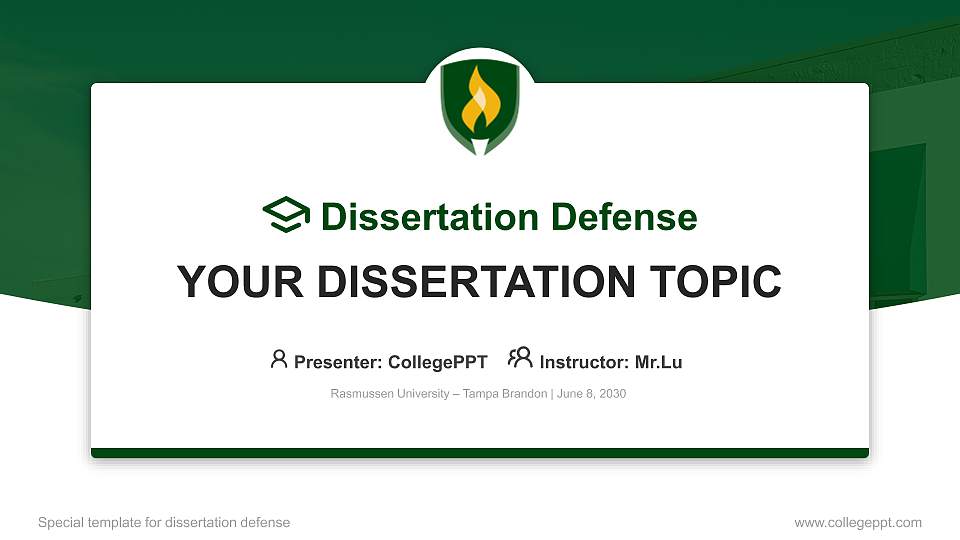 Dissertation Defense

YOUR DISSERTATION TOPIC

Presenter: CollegePPT Instructor: Mr.Lu

Rasmussen University – Tampa Brandon | June 8, 2030

Special template for dissertation defense

www.collegeppt.com